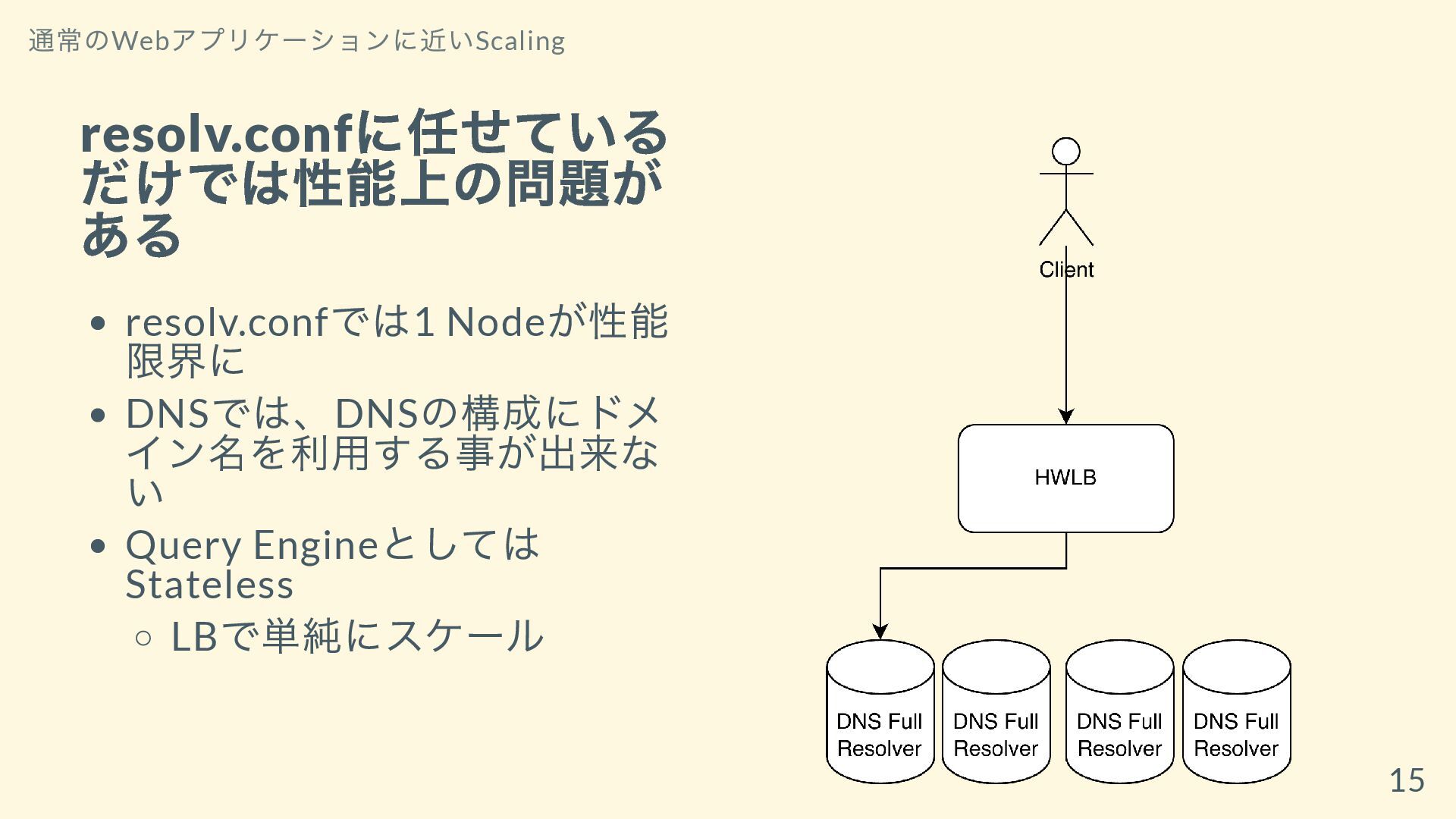 通常のWebアプリケーションに近いScaling

resolv.confに任せているだけでは性能上の問題がある

- resolv.confでは1 Nodeが性能限界に
- DNSでは、DNSの構成にドメイン名を利用する事が出来ない
- Query EngineとしてはStateless
  - LBで単純にスケール

Client

HWLB

DNS Full Resolver

DNS Full Resolver

DNS Full Resolver

DNS Full Resolver

15